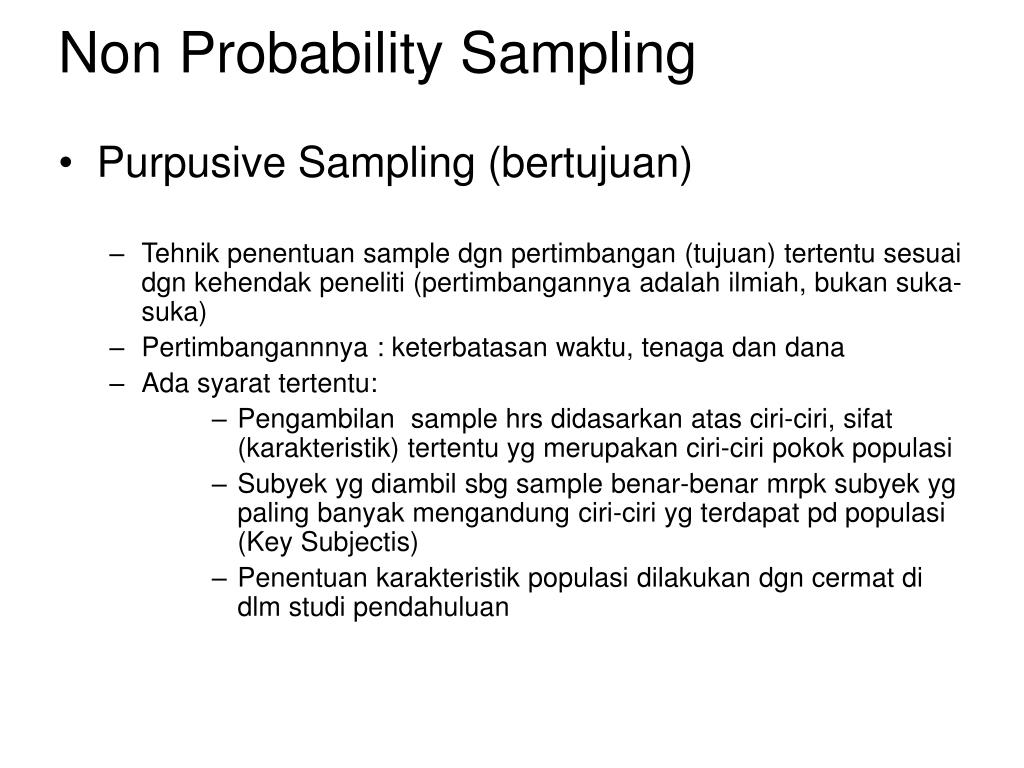 Non Probability Sampling

• Purpusive Sampling (bertujuan)

– Tehnik penentuan sample dgn pertimbangan (tujuan) tertentu sesuai dgn kehendak peneliti (pertimbangannya adalah ilmiah, bukan suka-suka)
– Pertimbangannnya : keterbatasan waktu, tenaga dan dana
– Ada syarat tertentu:
– Pengambilan sample hrs didasarkan atas ciri-ciri, sifat (karakteristik) tertentu yg merupakan ciri-ciri pokok populasi
– Subyek yg diambil sbg sample benar-benar mrpk subyek yg paling banyak mengandung ciri-ciri yg terdapat pd populasi (Key Subjectis)
– Penentuan karakteristik populasi dilakukan dgn cermat di dlm studi pendahuluan